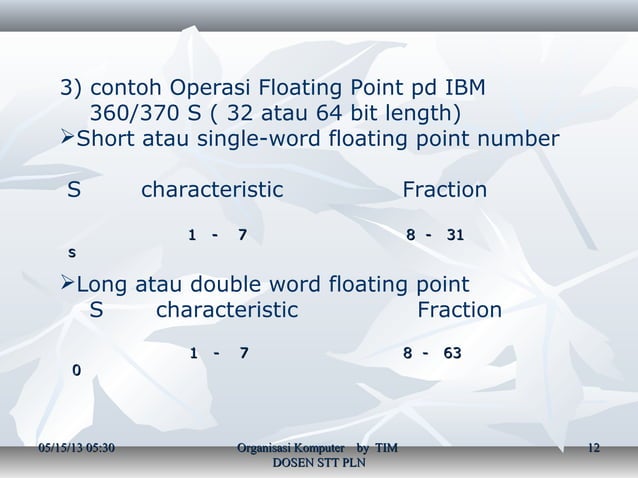 3) contoh Operasi Floating Point pd IBM 360/370 S ( 32 atau 64 bit length)

➢Short atau single-word floating point number

S characteristic Fraction

1 - 7 8 - 31

s

➢Long atau double word floating point

S characteristic Fraction

1 - 7 8 - 63

0

05/15/13 05:30

Organisasi Komputer by TIM DOSEN STT PLN

12